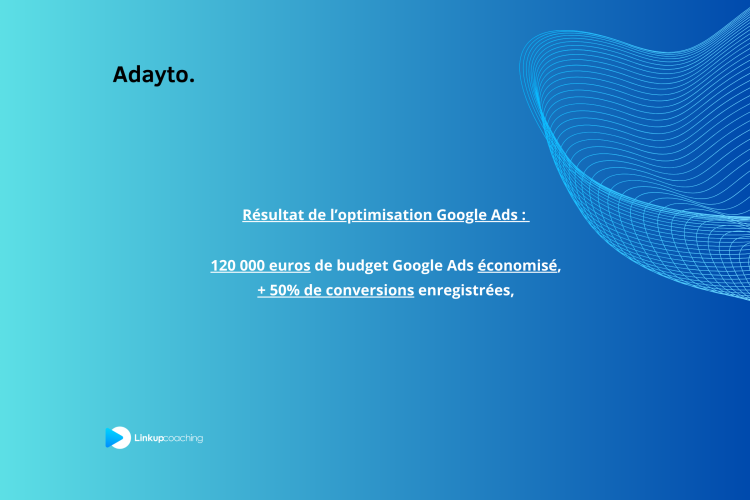 Adayto.

Résultat de l'optimisation Google Ads :

120 000 euros de budget Google Ads économisé,
+ 50% de conversions enregistrées,

Linkupcoaching